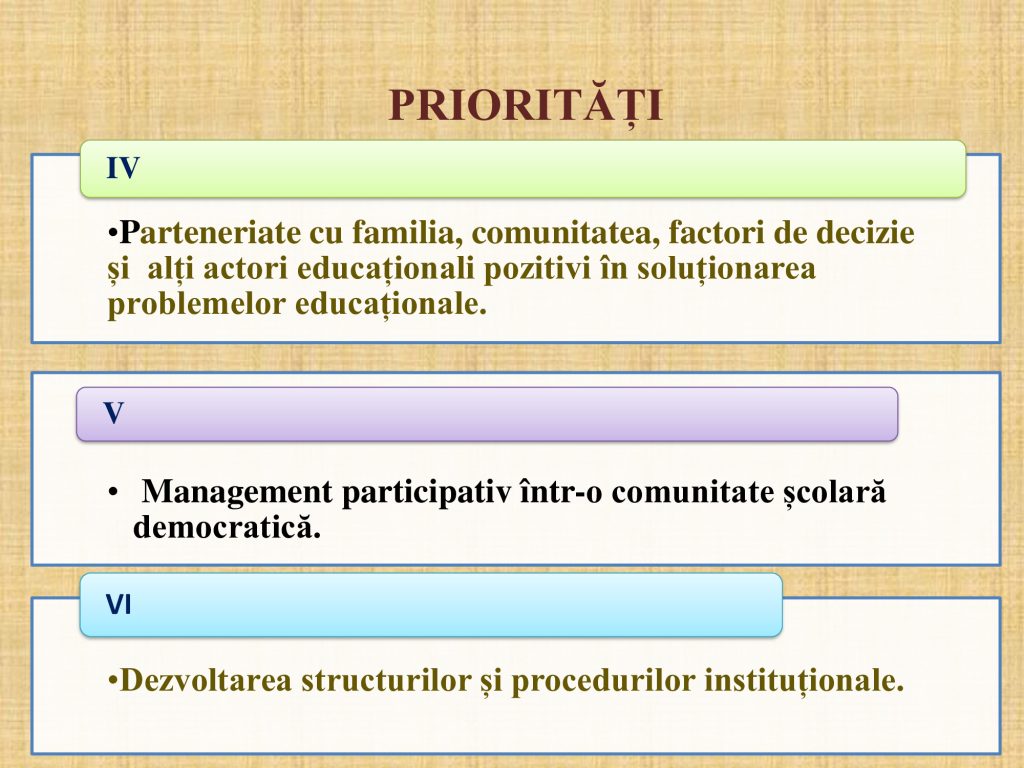 PRIORITĂȚI

IV

• Parteneriate cu familia, comunitatea, factori de decizie și alți actori educaționali pozitivi în soluționarea problemelor educaționale.

V

• Management participativ într-o comunitate școlară democratică.

VI

• Dezvoltarea structurilor și procedurilor instituționale.